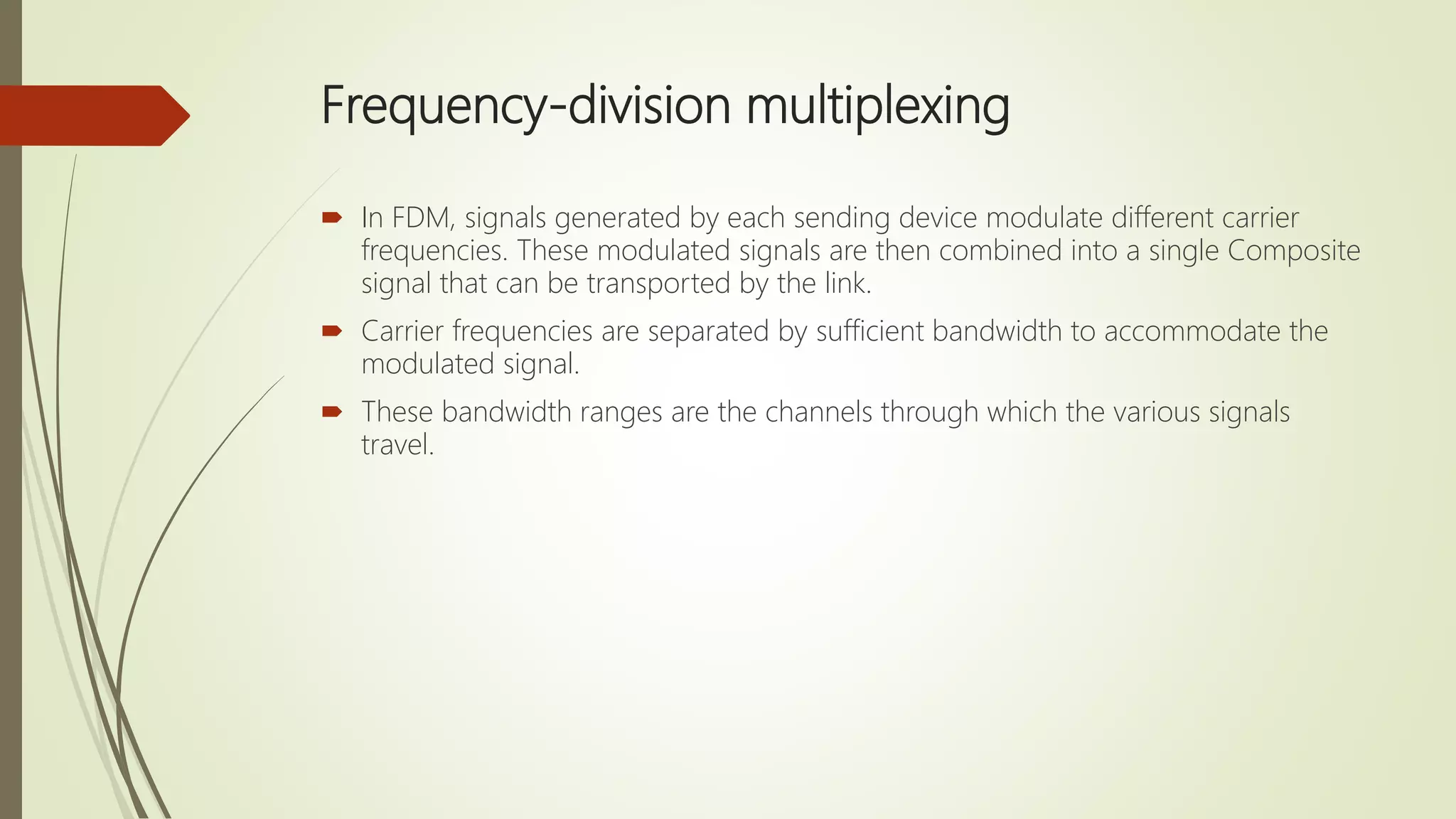 Frequency-division multiplexing

In FDM, signals generated by each sending device modulate different carrier frequencies. These modulated signals are then combined into a single Composite signal that can be transported by the link.

Carrier frequencies are separated by sufficient bandwidth to accommodate the modulated signal.

These bandwidth ranges are the channels through which the various signals travel.